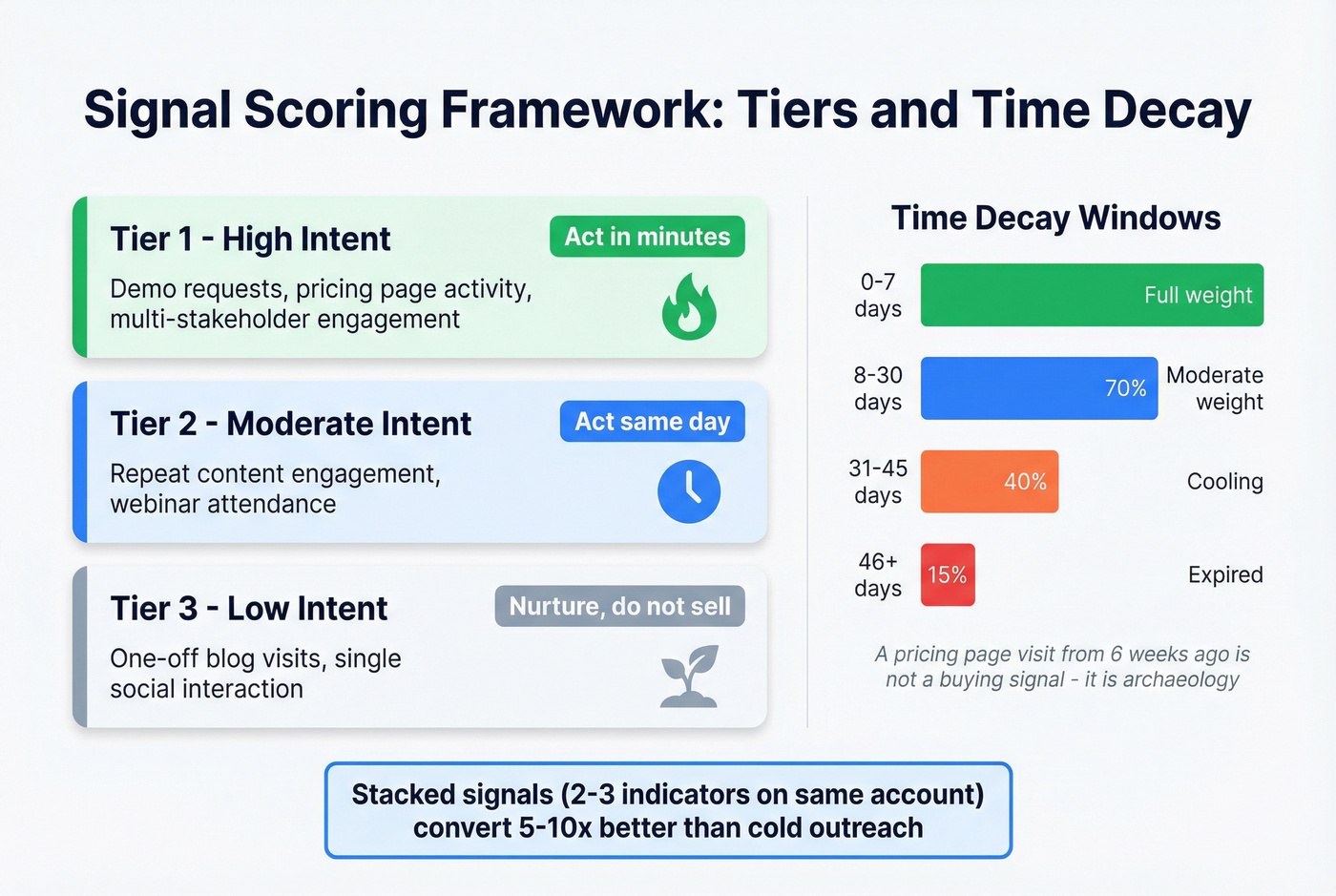 Signal Scoring Framework: Tiers and Time Decay

Tier 1 - High Intent
Act in minutes
Demo requests, pricing page activity, multi-stakeholder engagement

Tier 2 - Moderate Intent
Act same day
Repeat content engagement, webinar attendance

Tier 3 - Low Intent
Nurture, do not sell
One-off blog visits, single social interaction

Time Decay Windows

0-7 days
Full weight

8-30 days
70%
Moderate weight

31-45 days
40%
Cooling

46+ days
15%
Expired

A pricing page visit from 6 weeks ago is not a buying signal - it is archaeology

Stacked signals (2-3 indicators on same account) convert 5-10x better than cold outreach